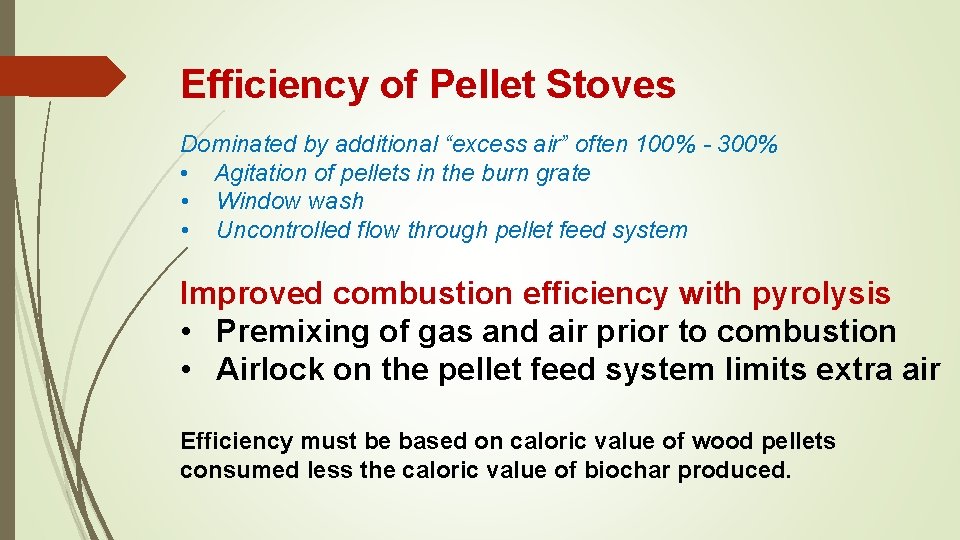 Efficiency of Pellet Stoves

Dominated by additional “excess air” often 100% - 300%
• Agitation of pellets in the burn grate
• Window wash
• Uncontrolled flow through pellet feed system

Improved combustion efficiency with pyrolysis
• Premixing of gas and air prior to combustion
• Airlock on the pellet feed system limits extra air

Efficiency must be based on caloric value of wood pellets consumed less the caloric value of biochar produced.